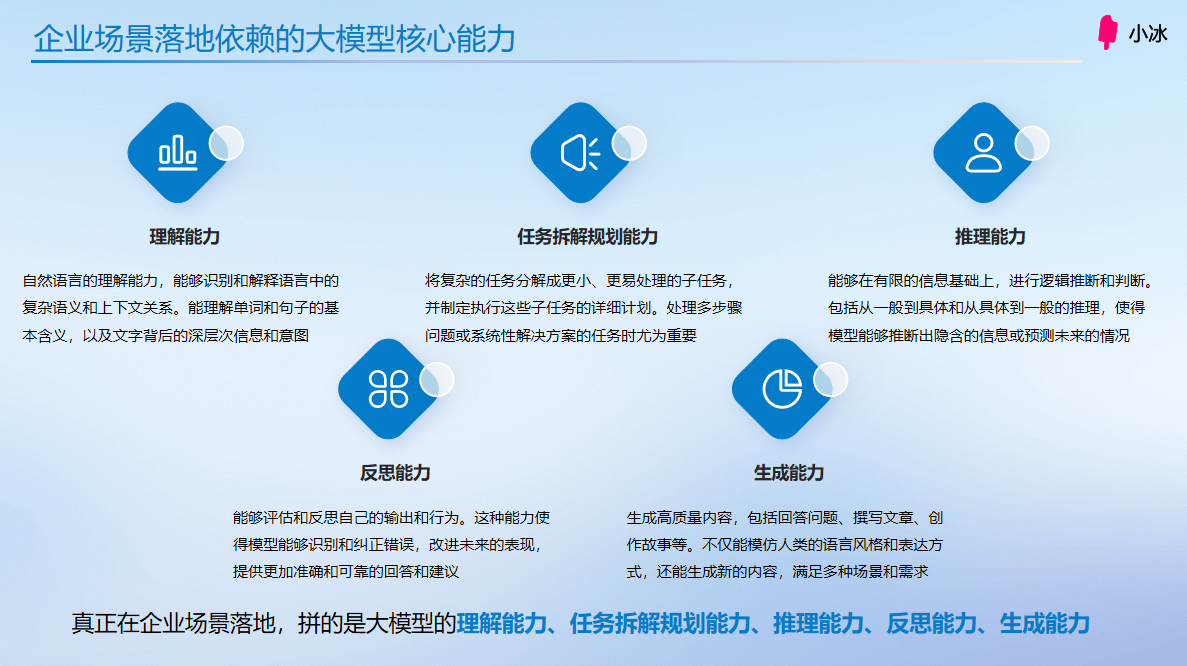 企业场景落地依赖的大模型核心能力

小冰

理解能力

自然语言的理解能力，能够识别和解释语言中的复杂语义和上下文关系。能理解单词和句子的基本含义，以及文字背后的深层次信息和意图

任务拆解规划能力

将复杂的任务分解成更小、更易处理的子任务，并制定执行这些子任务的详细计划。处理多步骤问题或系统性解决方案的任务时尤为重要

推理能力

能够在有限的信息基础上，进行逻辑推断和判断。包括从一般到具体和从具体到一般的推理，使得模型能够推断出隐含的信息或预测未来的情况

反思能力

能够评估和反思自己的输出和行为。这种能力使得模型能够识别和纠正错误，改进未来的表现，提供更加准确和可靠的回答和建议

生成能力

生成高质量内容，包括回答问题、撰写文章、创作故事等。不仅能模仿人类的语言风格和表达方式，还能生成新的内容，满足多种场景和需求

真正在企业场景落地，拼的是大模型的理解能力、任务拆解规划能力、推理能力、反思能力、生成能力